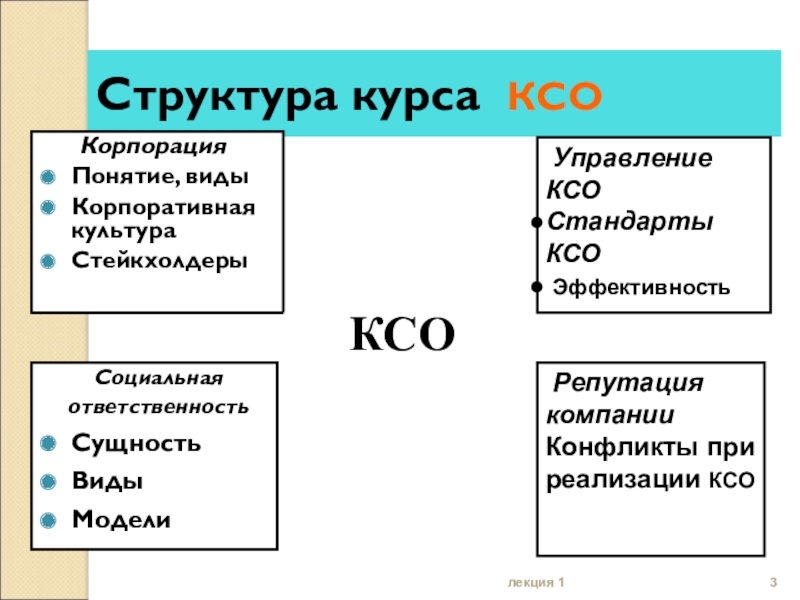 Структура курса КСО

Корпорация
Понятие, виды
Корпоративная культура
Стейкхолдеры

Управление КСО
Стандарты КСО
Эффективность

КСО

Социальная ответственность
Сущность
Виды
Модели

Репутация компании
Конфликты при реализации КСО

лекция 1

3